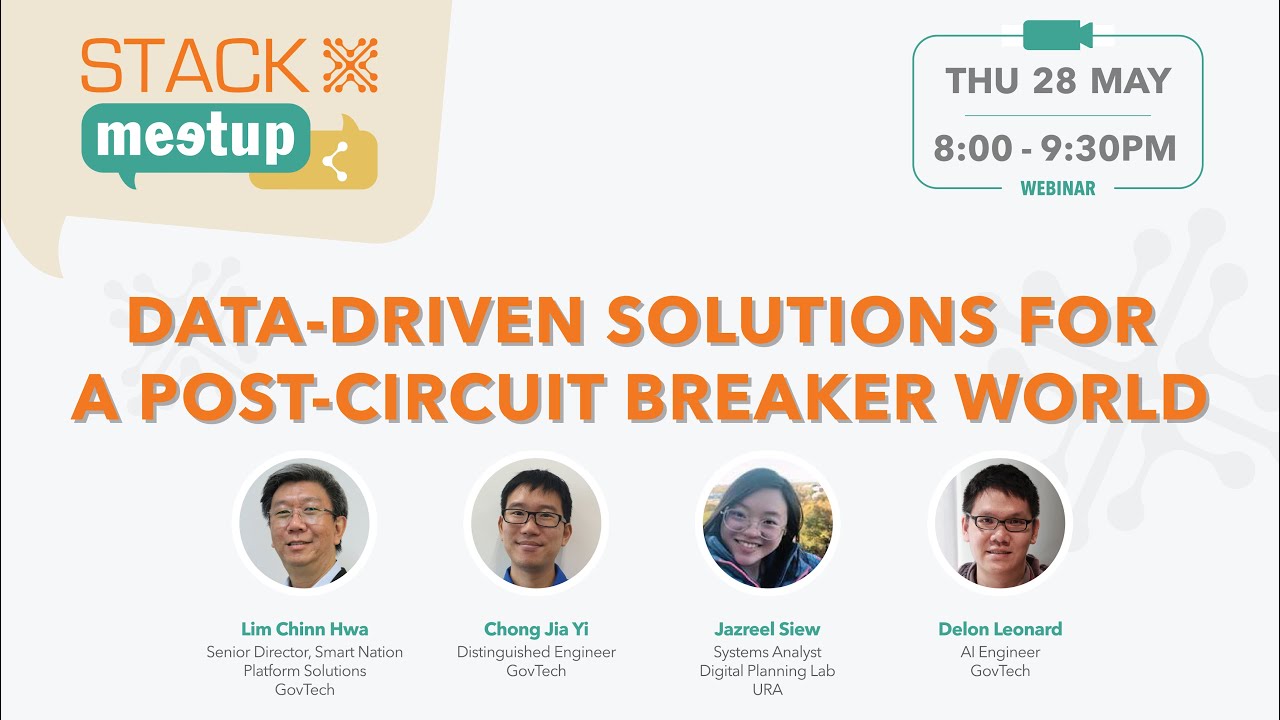 STACK

meetup

THU 28 MAY

8:00 - 9:30PM

WEBINAR

DATA-DRIVEN SOLUTIONS FOR A POST-CIRCUIT BREAKER WORLD

Lim Chinn Hwa
Senior Director, Smart Nation Platform Solutions
GovTech

Chong Jia Yi
Distinguished Engineer
GovTech

Jazreel Siew
Systems Analyst
Digital Planning Lab
URA

Delon Leonard
AI Engineer
GovTech